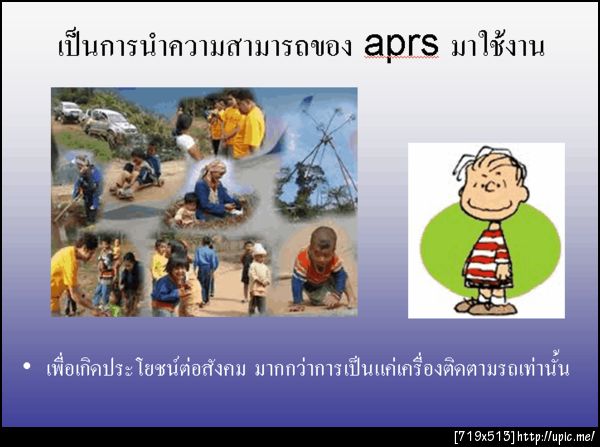 เป็นการนำความสามารถของ aprs มาใช้งาน

• เพื่อเกิดประโยชน์ต่อสังคม มากกว่าการเป็นแค่เครื่องติดตามรถเท่านั้น

[719x513] http://upic.me/